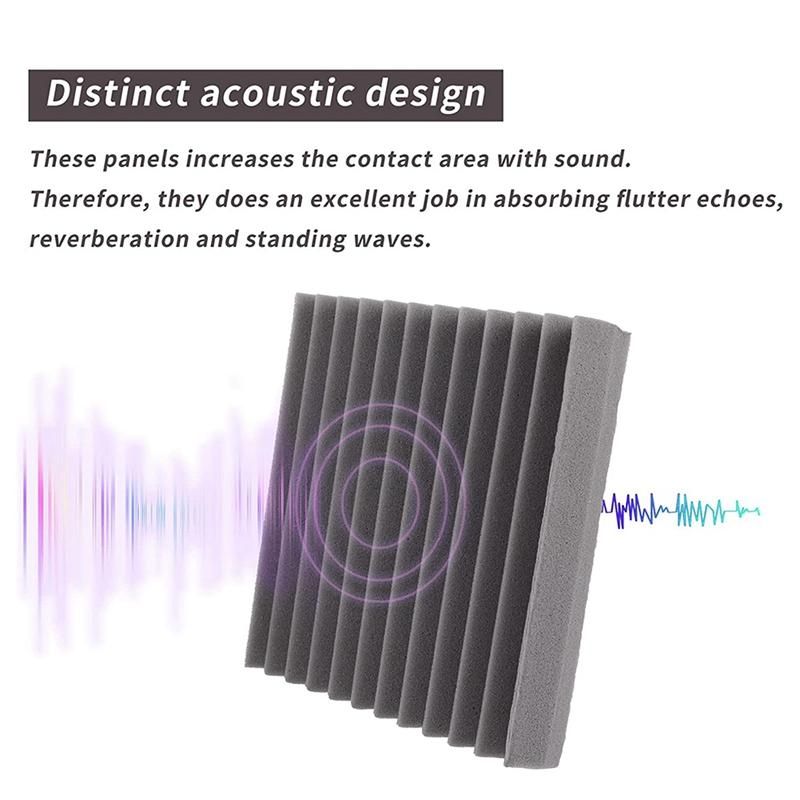 Distinct acoustic design

These panels increases the contact area with sound. Therefore, they does an excellent job in absorbing flutter echoes, reverberation and standing waves.